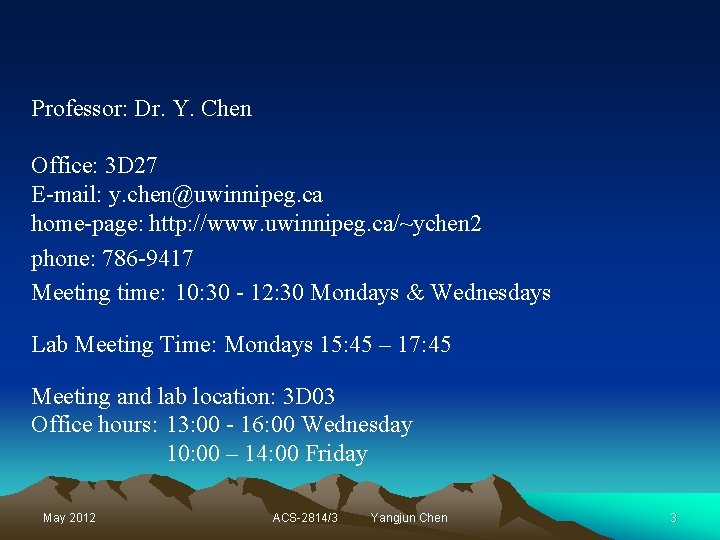 Professor: Dr. Y. Chen

Office: 3D27
E-mail: y.chen@uwinnipeg.ca
home-page: http://www.uwinnipeg.ca/~ychen2
phone: 786-9417
Meeting time: 10:30 - 12:30 Mondays & Wednesdays

Lab Meeting Time: Mondays 15:45 – 17:45

Meeting and lab location: 3D03
Office hours: 13:00 - 16:00 Wednesday
10:00 – 14:00 Friday

May 2012 ACS-2814/3 Yangjun Chen 3